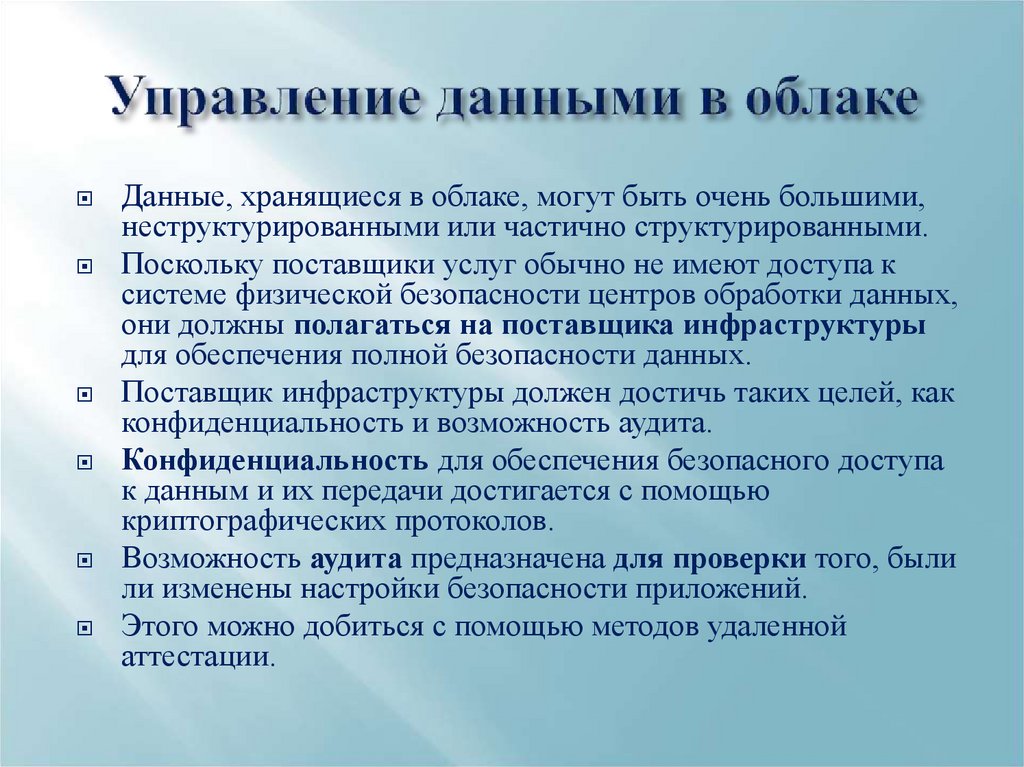 Управление данными в облаке

Данные, хранящиеся в облаке, могут быть очень большими, неструктурированными или частично структурированными.

Поскольку поставщики услуг обычно не имеют доступа к системе физической безопасности центров обработки данных, они должны полагаться на поставщика инфраструктуры для обеспечения полной безопасности данных.

Поставщик инфраструктуры должен достичь таких целей, как конфиденциальность и возможность аудита.

Конфиденциальность для обеспечения безопасного доступа к данным и их передачи достигается с помощью криптографических протоколов.

Возможность аудита предназначена для проверки того, были ли изменены настройки безопасности приложений.

Этого можно добиться с помощью методов удаленной аттестации.